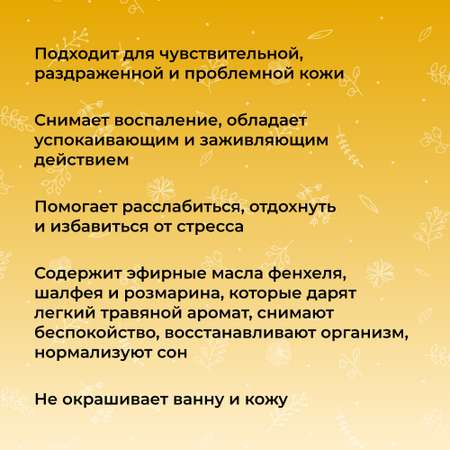 Подходит для чувствительной, раздраженной и проблемной кожи

Снимает воспаление, обладает успокаивающим и заживляющим действием

Помогает расслабиться, отдохнуть и избавиться от стресса

Содержит эфирные масла фенхеля, шалфея и розмарина, которые дарят легкий травяной аромат, снимают беспокойство, восстанавливают организм, нормализуют сон

Не окрашивает ванну и кожу